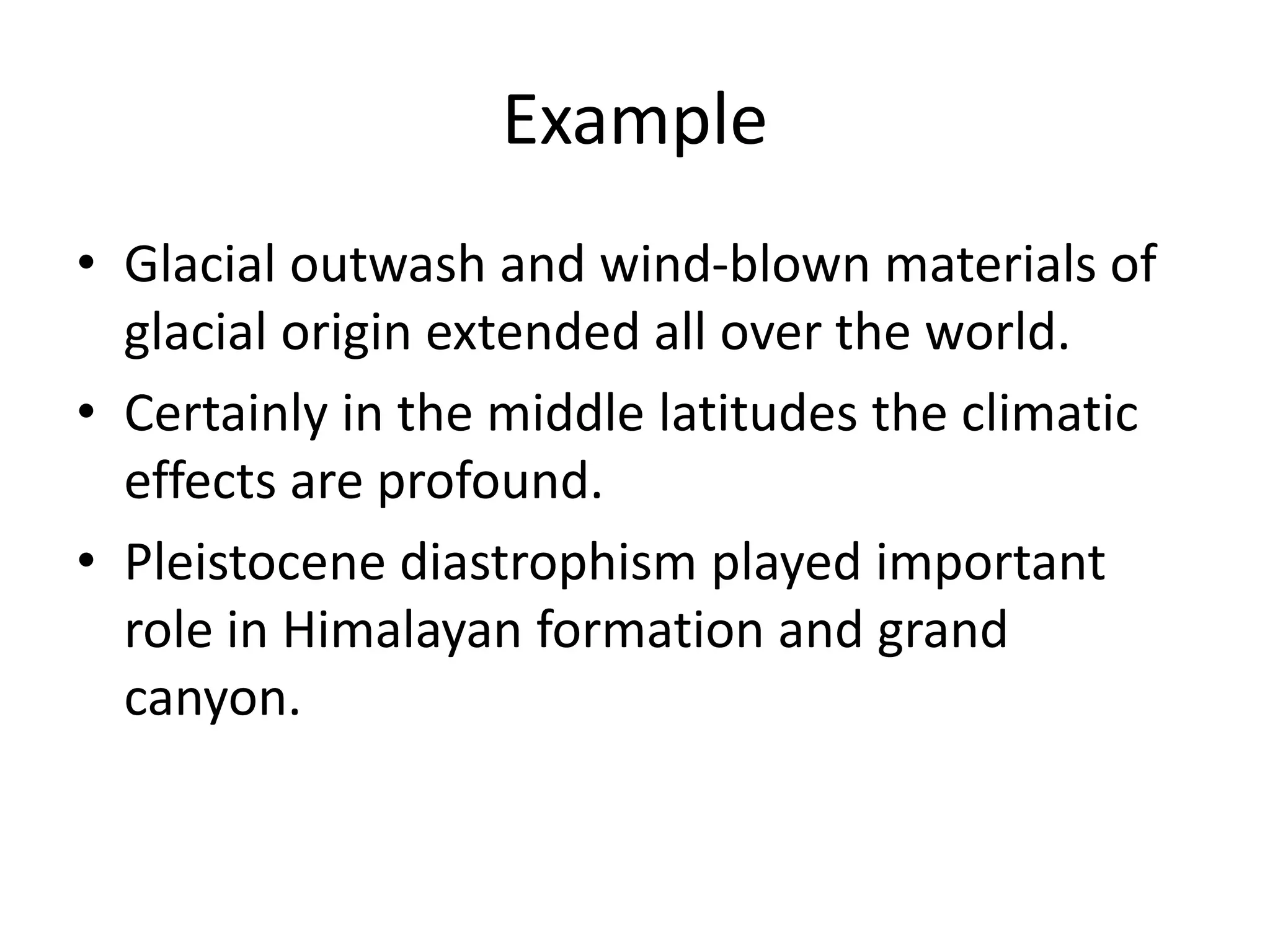 Example

• Glacial outwash and wind-blown materials of glacial origin extended all over the world.
• Certainly in the middle latitudes the climatic effects are profound.
• Pleistocene diastrophism played important role in Himalayan formation and grand canyon.